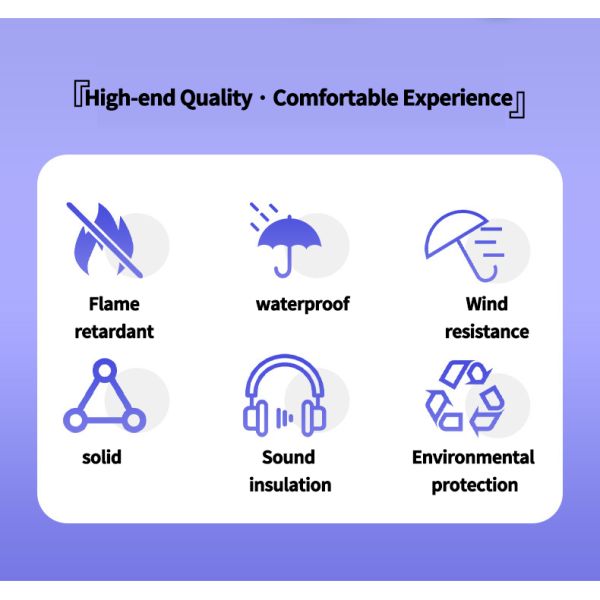 『High-end Quality · Comfortable Experience』

Flame retardant

waterproof

Wind resistance

solid

Sound insulation

Environmental protection